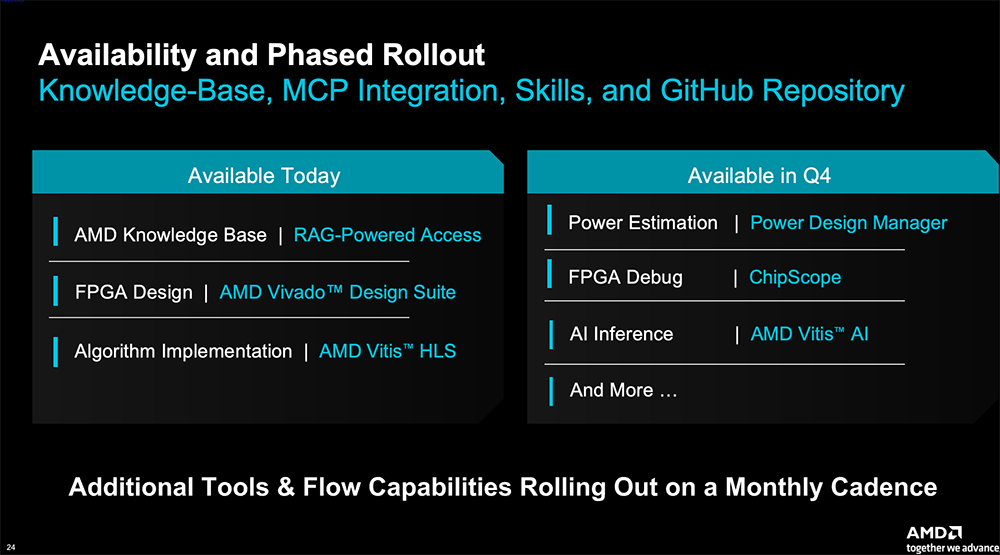 Availability and Phased Rollout
Knowledge-Base, MCP Integration, Skills, and GitHub Repository

Available Today

AMD Knowledge Base | RAG-Powered Access

FPGA Design | AMD Vivado™ Design Suite

Algorithm Implementation | AMD Vitis™ HLS

Available in Q4

Power Estimation | Power Design Manager

FPGA Debug | ChipScope

AI Inference | AMD Vitis™ AI

And More …

Additional Tools & Flow Capabilities Rolling Out on a Monthly Cadence

24

AMD
together we advance